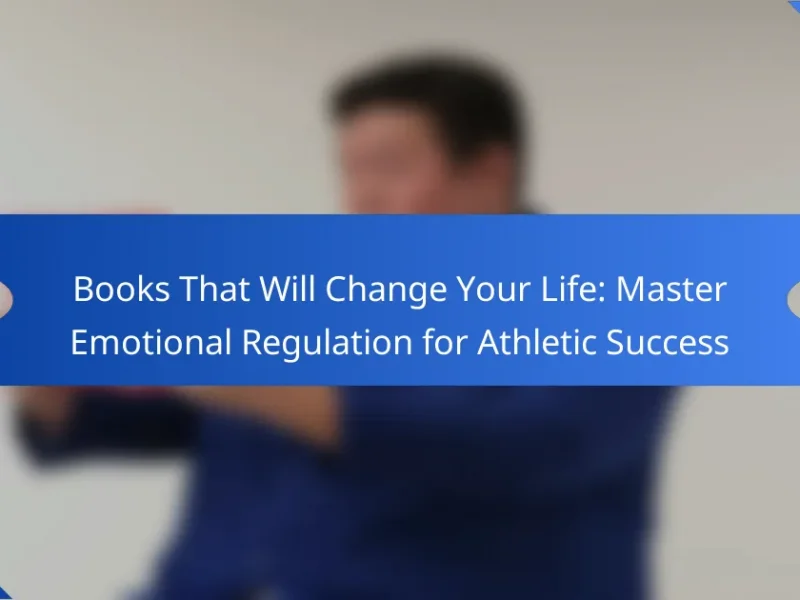 Books That Will Change Your Life: Master Emotional Regulation for Athletic Success